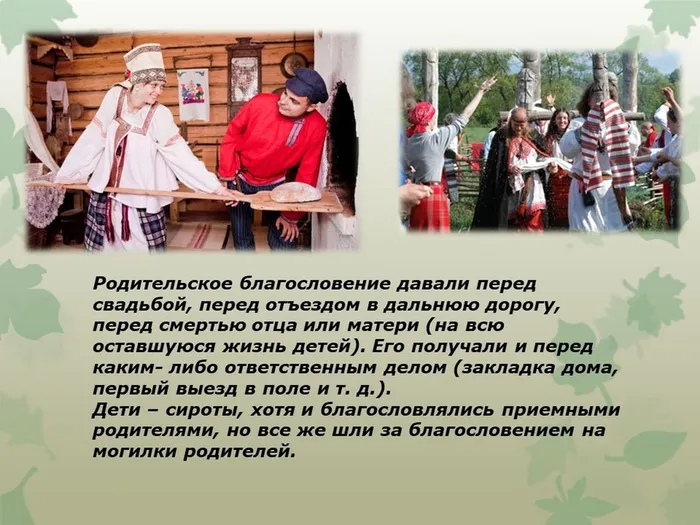 Родительское благословение давали перед свадьбой, перед отъездом в дальнюю дорогу, перед смертью отца или матери (на всю оставшуюся жизнь детей). Его получали и перед каким- либо ответственным делом (закладка дома, первый выезд в поле и т. д.).
Дети – сироты, хотя и благословлялись приемными родителями, но все же шли за благословением на могилки родителей.